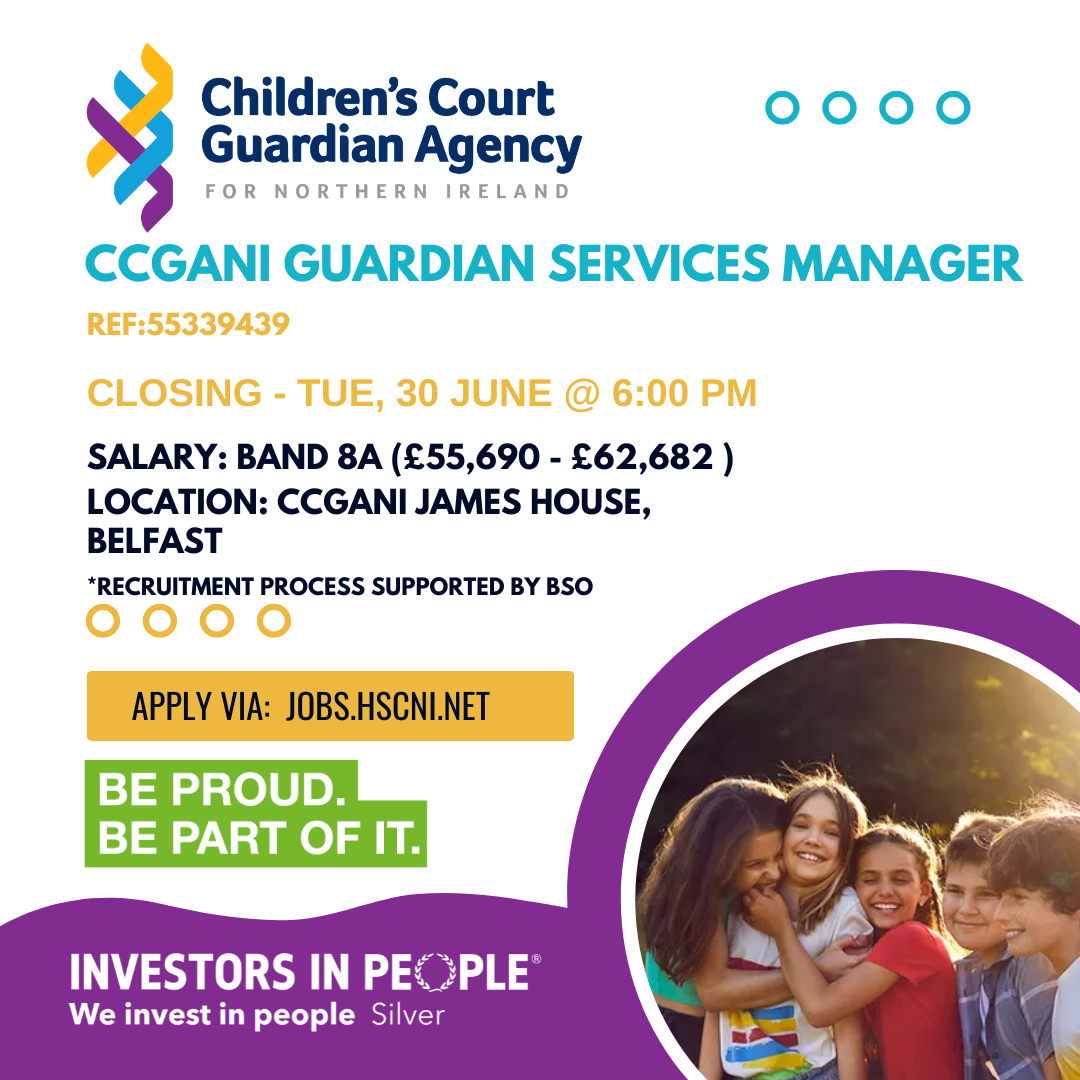 Children's Court Guardian Agency
FOR NORTHERN IRELAND

CCGANI GUARDIAN SERVICES MANAGER

REF:55339439

CLOSING - TUE, 30 JUNE @ 6:00 PM

SALARY: BAND 8A (£55,690 - £62,682 )
LOCATION: CCGANI JAMES HOUSE, BELFAST

*RECRUITMENT PROCESS SUPPORTED BY BSO

APPLY VIA: JOBS.HSCNI.NET

BE PROUD.
BE PART OF IT.

INVESTORS IN PEOPLE®
We invest in people Silver